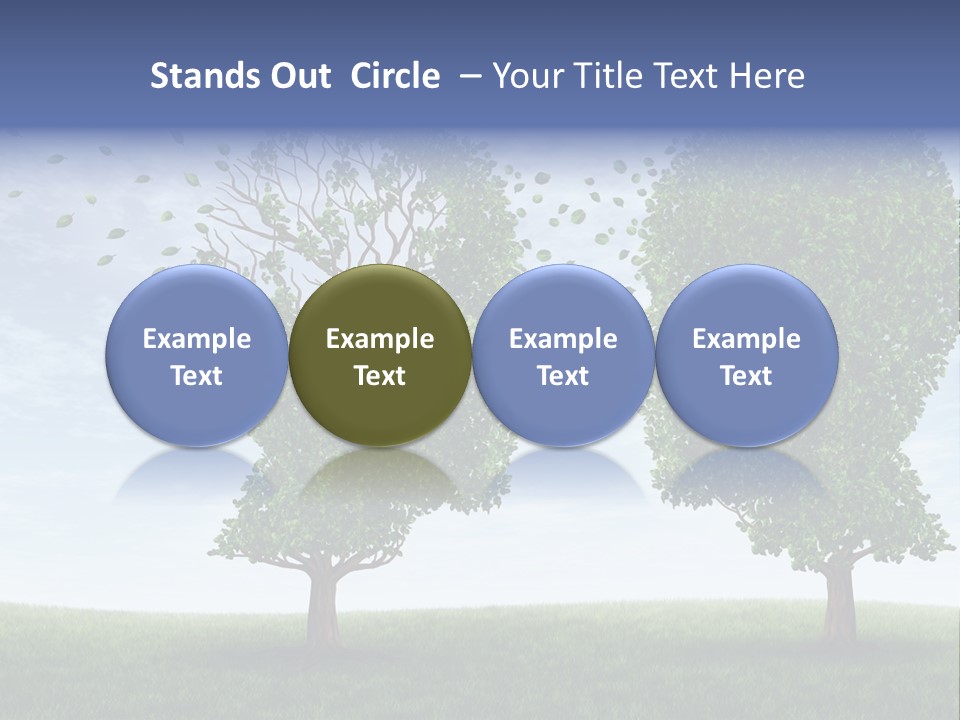 Stands Out Circle – Your Title Text Here

Example Text

Example Text

Example Text

Example Text